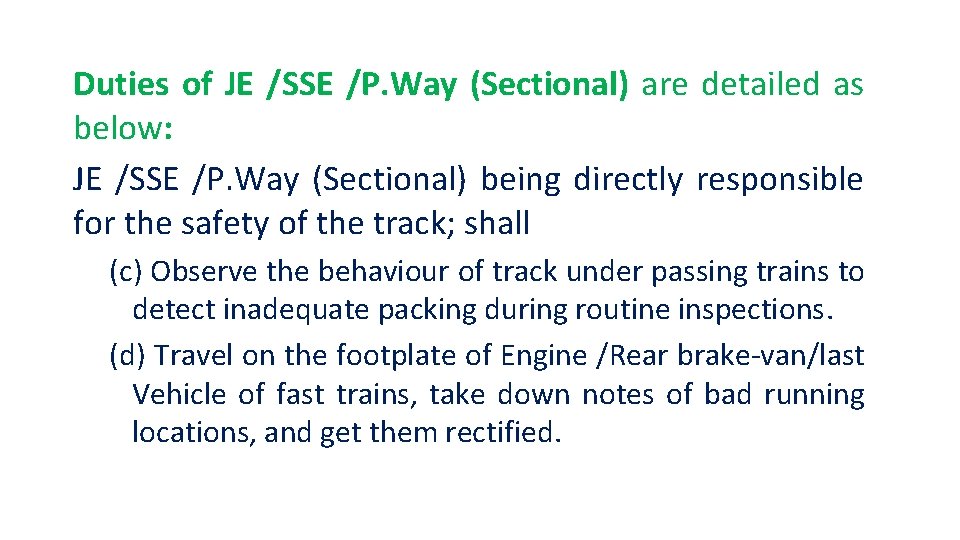 Duties of JE /SSE /P.Way (Sectional) are detailed as below:

JE /SSE /P.Way (Sectional) being directly responsible for the safety of the track; shall

(c) Observe the behaviour of track under passing trains to detect inadequate packing during routine inspections.

(d) Travel on the footplate of Engine /Rear brake-van/last Vehicle of fast trains, take down notes of bad running locations, and get them rectified.